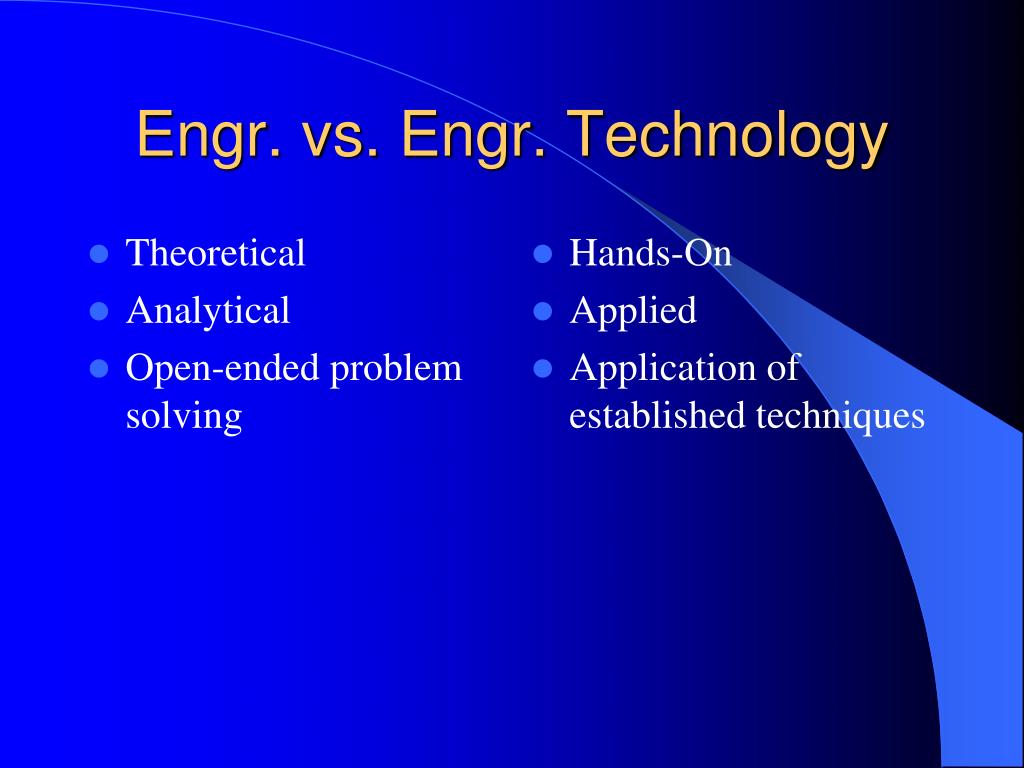 Engr. vs. Engr. Technology

- Theoretical
- Analytical
- Open-ended problem solving

- Hands-On
- Applied
- Application of established techniques